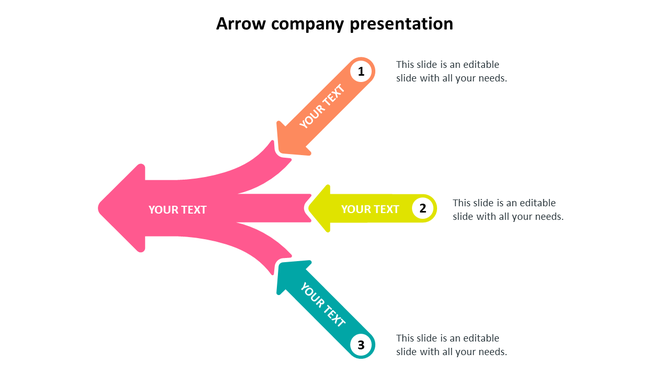 Arrow company presentation

1

YOUR TEXT

This slide is an editable slide with all your needs.

YOUR TEXT

YOUR TEXT

2

This slide is an editable slide with all your needs.

YOUR TEXT

3

This slide is an editable slide with all your needs.